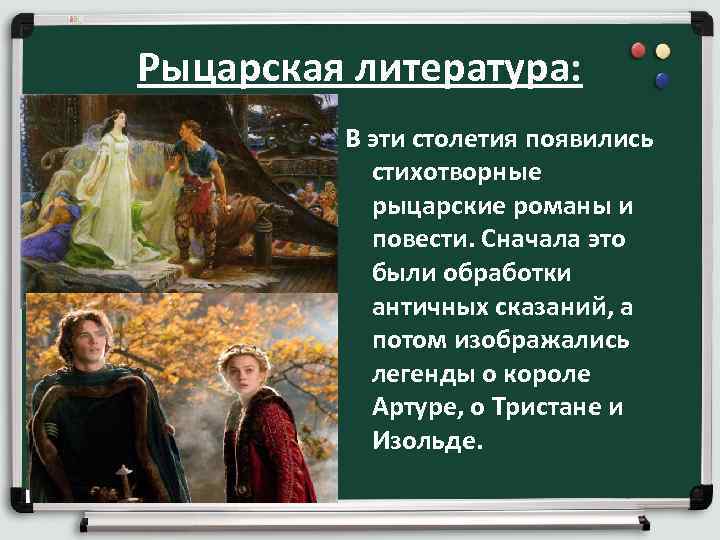 Рыцарская литература:

В эти столетия появились стихотворные рыцарские романы и повести. Сначала это были обработки античных сказаний, а потом изображались легенды о короле Артуре, о Тристане и Изольде.